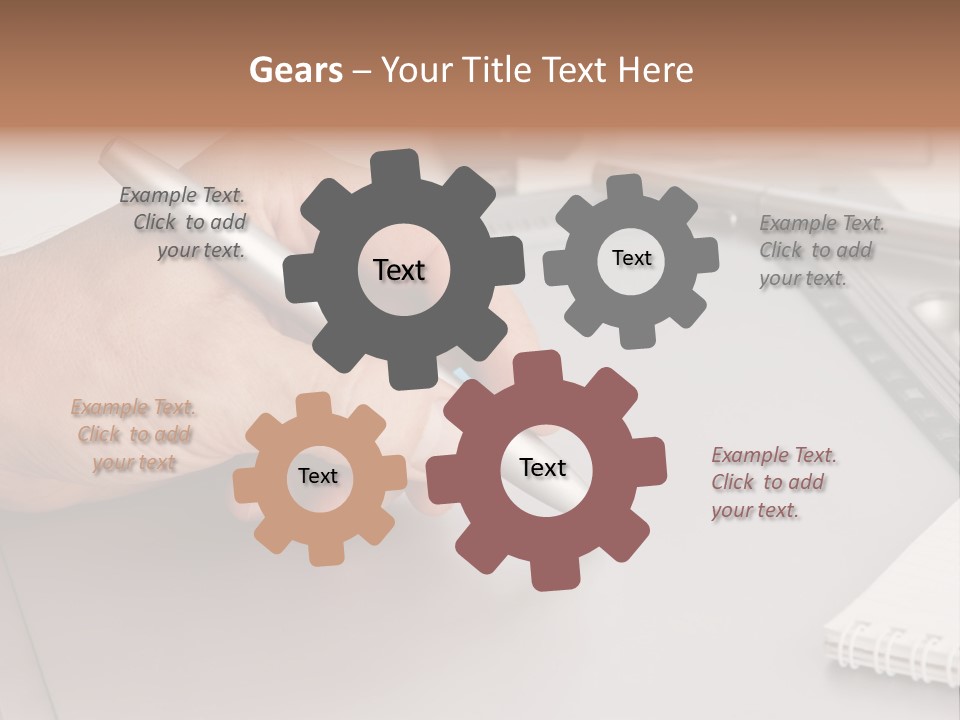 Gears – Your Title Text Here

Example Text. Click to add your text.

Text

Text

Example Text. Click to add your text.

Example Text. Click to add your text

Text

Text

Example Text. Click to add your text.